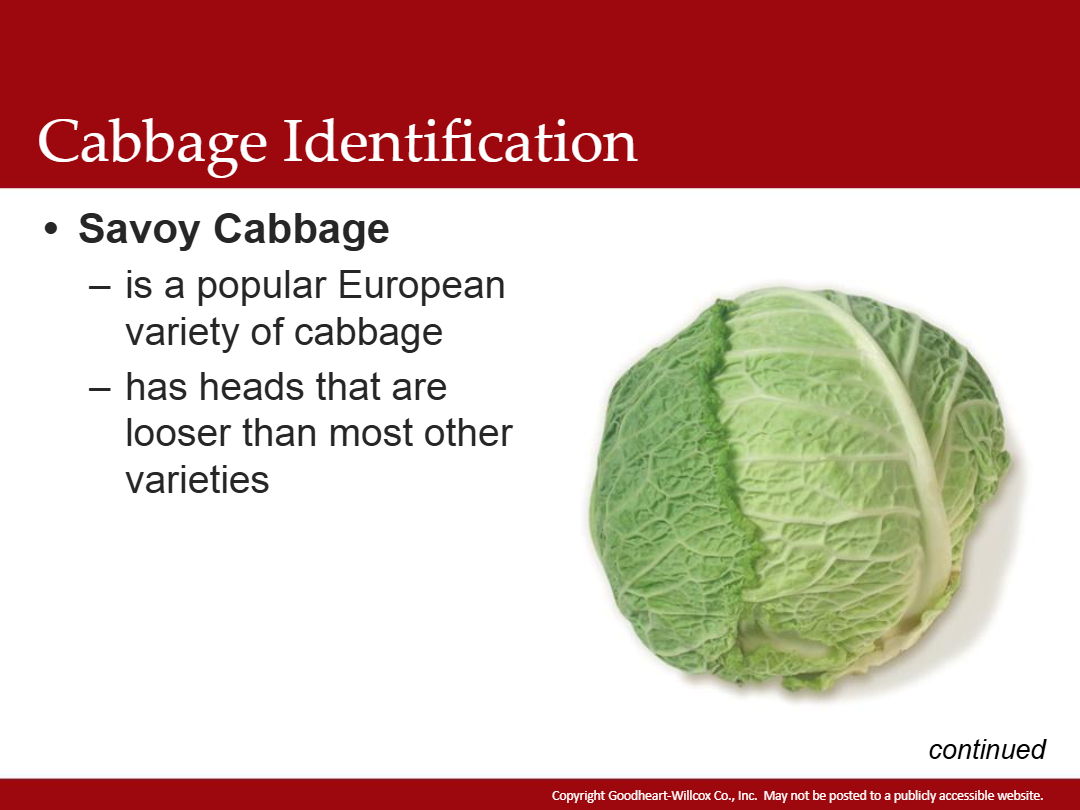 Cabbage Identification

• Savoy Cabbage
– is a popular European variety of cabbage
– has heads that are looser than most other varieties

continued

Copyright Goodheart-Willcox Co., Inc. May not be posted to a publicly accessible website.